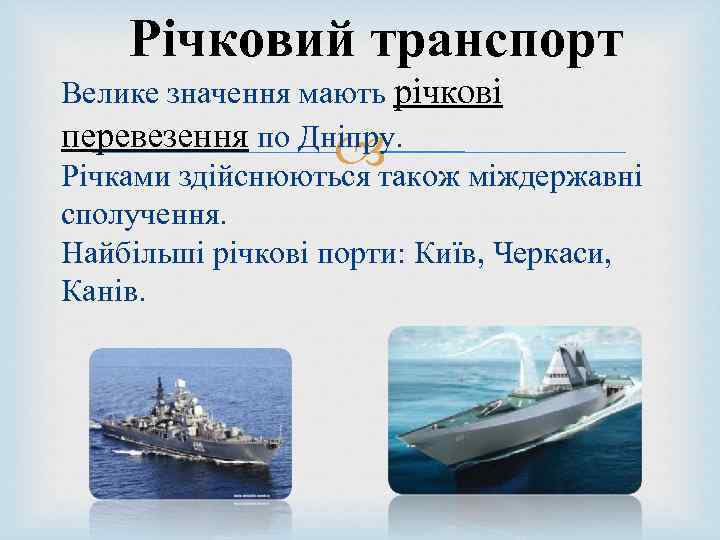 Річковий транспорт

Велике значення мають річкові перевезення по Дніпру.

Річками здійснюються також міждержавні сполучення.

Найбільші річкові порти: Київ, Черкаси, Канів.